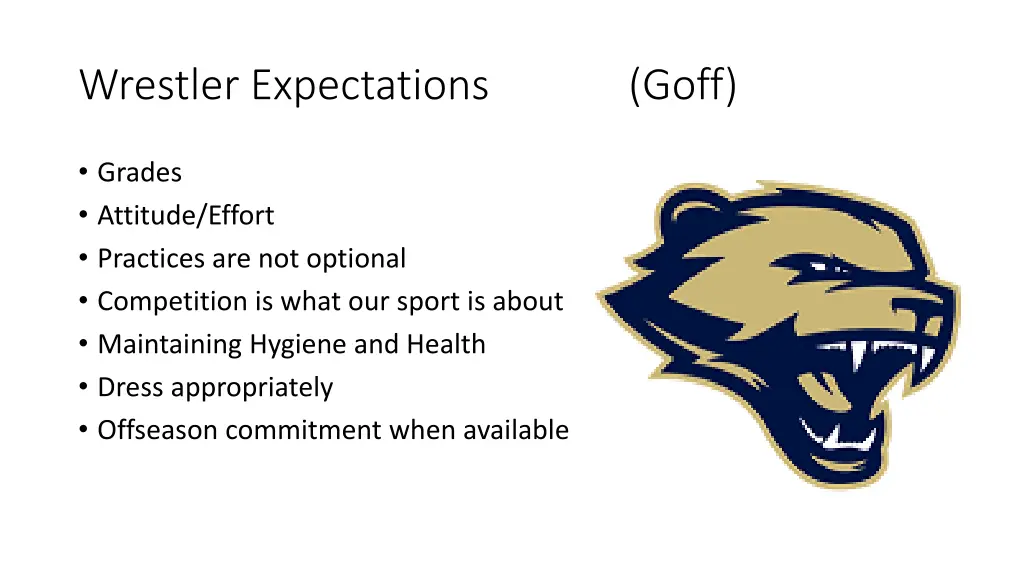 Wrestler Expectations (Goff)

• Grades
• Attitude/Effort
• Practices are not optional
• Competition is what our sport is about
• Maintaining Hygiene and Health
• Dress appropriately
• Offseason commitment when available